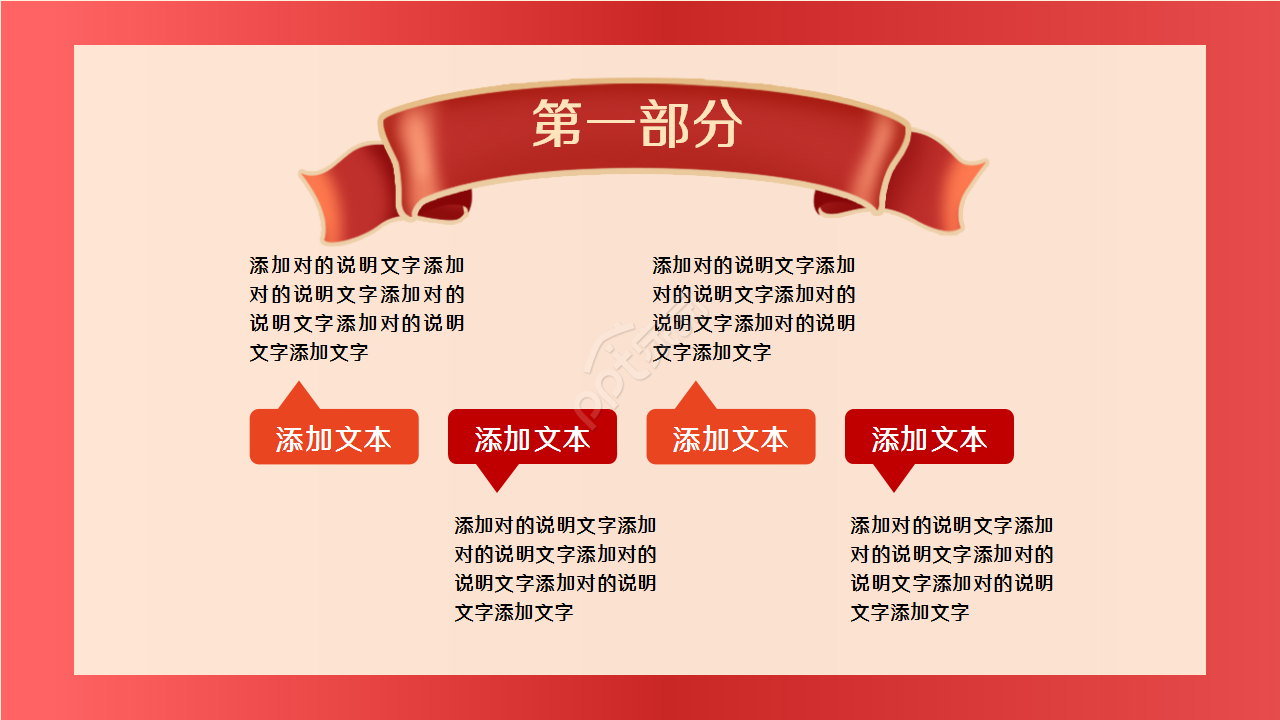 第一部分

添加对的说明文字添加对的说明文字添加对的说明文字添加对的说明文字添加文字

添加对的说明文字添加对的说明文字添加对的说明文字添加对的说明文字添加文字

添加文本

添加文本

添加文本

添加文本

添加对的说明文字添加对的说明文字添加对的说明文字添加对的说明文字添加文字

添加对的说明文字添加对的说明文字添加对的说明文字添加对的说明文字添加文字